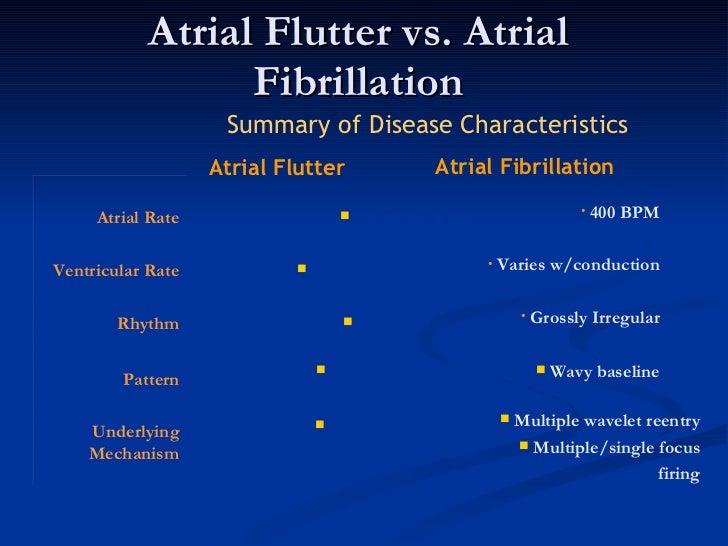 Atrial Flutter vs. Atrial Fibrillation

Summary of Disease Characteristics

| | Atrial Flutter | Atrial Fibrillation |
|---|---|---|
| Atrial Rate | ▪ | · 400 BPM |
| Ventricular Rate | ▪ | · Varies w/conduction |
| Rhythm | ▪ | · Grossly Irregular |
| Pattern | ▪ | ▪ Wavy baseline |
| Underlying Mechanism | ▪ | ▪ Multiple wavelet reentry ▪ Multiple/single focus firing |